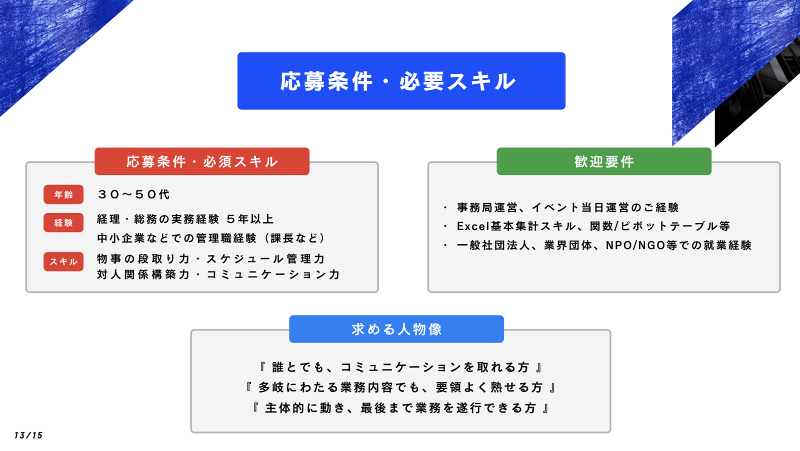 応募条件・必要スキル

応募条件・必須スキル

年齢 30～50代

経験 経理・総務の実務経験 5年以上
中小企業などでの管理職経験（課長など）

スキル 物事の段取り力・スケジュール管理力
対人関係構築力・コミュニケーション力

歓迎要件

・ 事務局運営、イベント当日運営のご経験
・ Excel基本集計スキル、関数/ピボットテーブル等
・ 一般社団法人、業界団体、NPO/NGO等での就業経験

求める人物像

『 誰とでも、コミュニケーションを取れる方 』
『 多岐にわたる業務内容でも、要領よく熟せる方 』
『 主体的に動き、最後まで業務を遂行できる方 』

13/15